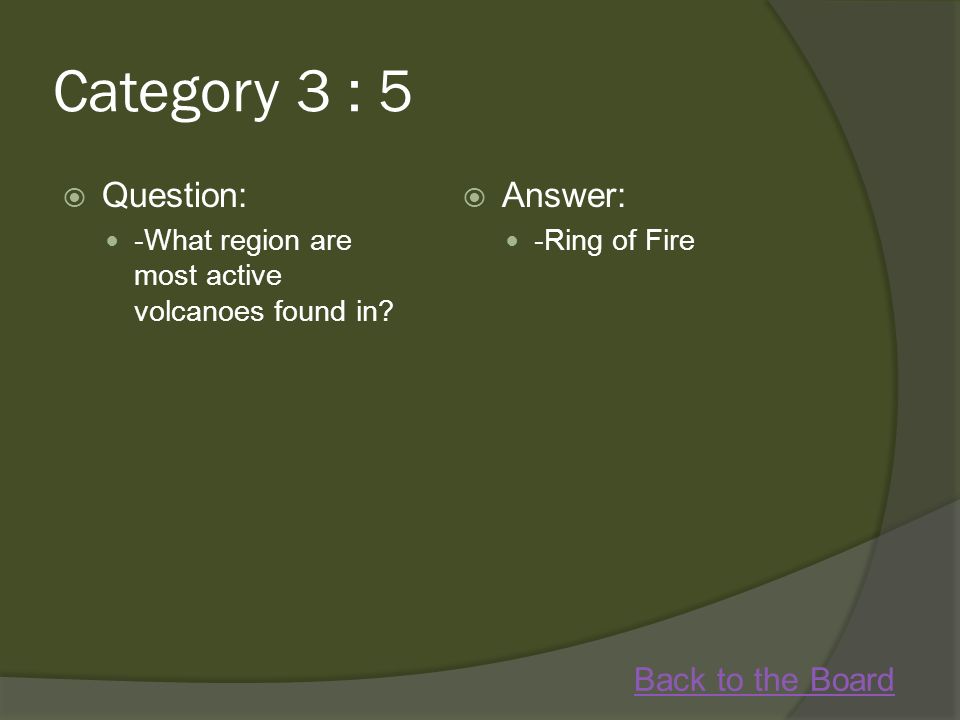 Category 3 : 5

Question:

-What region are most active volcanoes found in?

Answer:

-Ring of Fire

Back to the Board